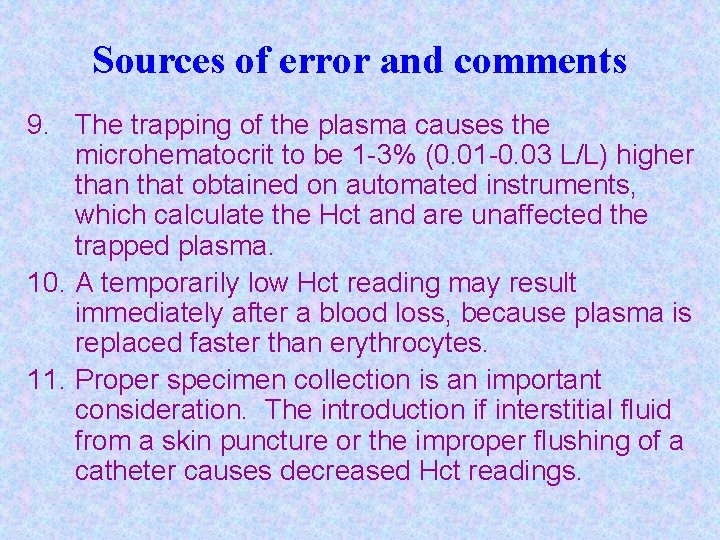 Sources of error and comments

9. The trapping of the plasma causes the microhematocrit to be 1-3% (0.01-0.03 L/L) higher than that obtained on automated instruments, which calculate the Hct and are unaffected the trapped plasma.

10. A temporarily low Hct reading may result immediately after a blood loss, because plasma is replaced faster than erythrocytes.

11. Proper specimen collection is an important consideration. The introduction if interstitial fluid from a skin puncture or the improper flushing of a catheter causes decreased Hct readings.